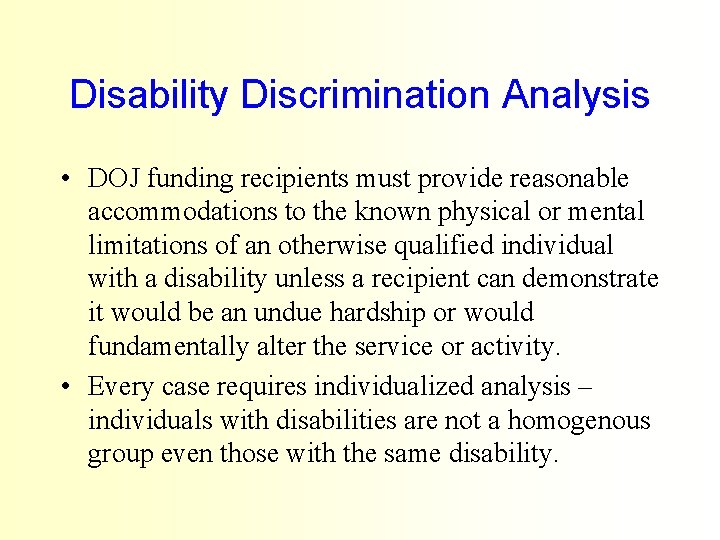 Disability Discrimination Analysis

• DOJ funding recipients must provide reasonable accommodations to the known physical or mental limitations of an otherwise qualified individual with a disability unless a recipient can demonstrate it would be an undue hardship or would fundamentally alter the service or activity.

• Every case requires individualized analysis – individuals with disabilities are not a homogenous group even those with the same disability.